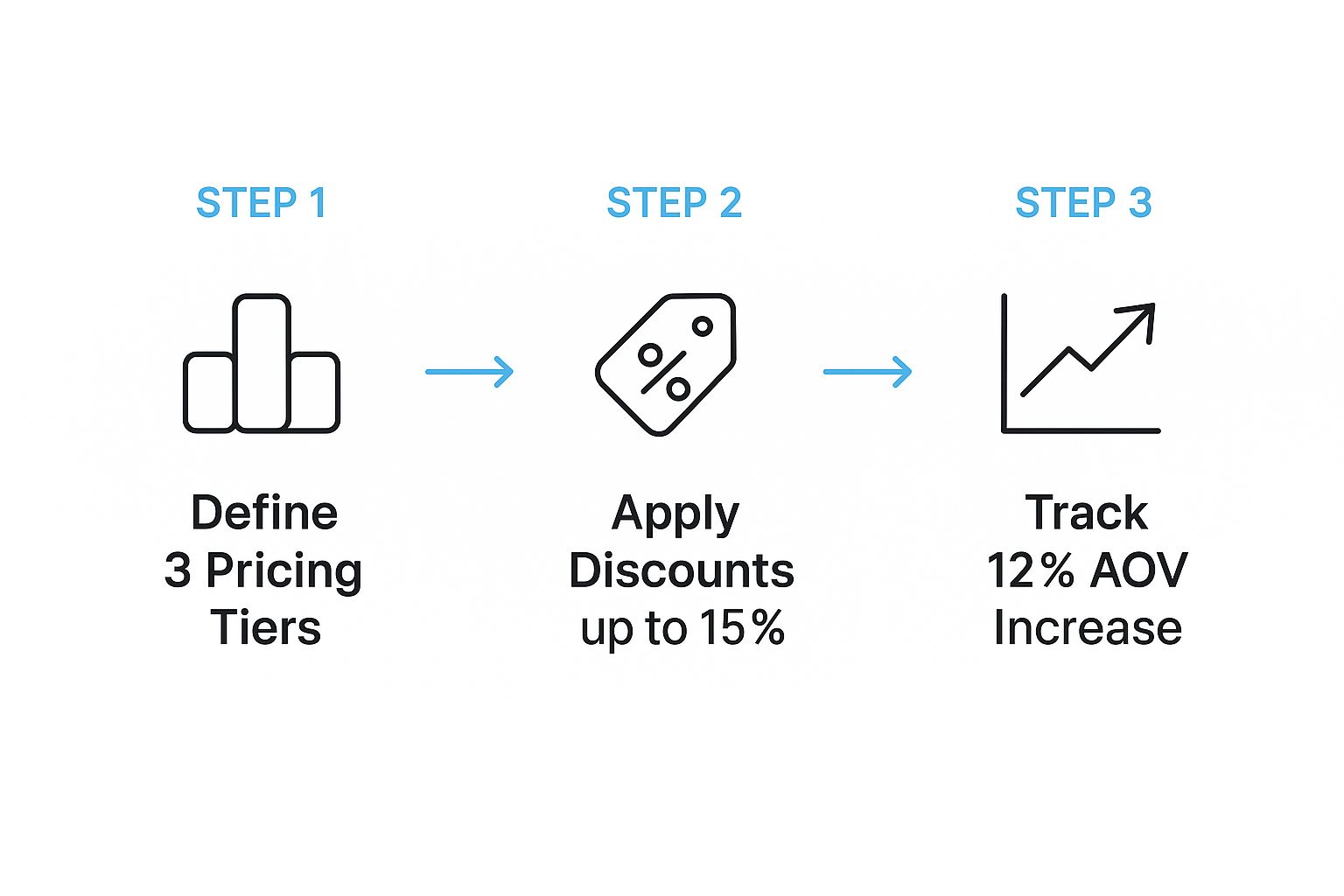 STEP 1

Define 3 Pricing Tiers

STEP 2

%

Apply Discounts up to 15%

STEP 3

Track 12% AOV Increase